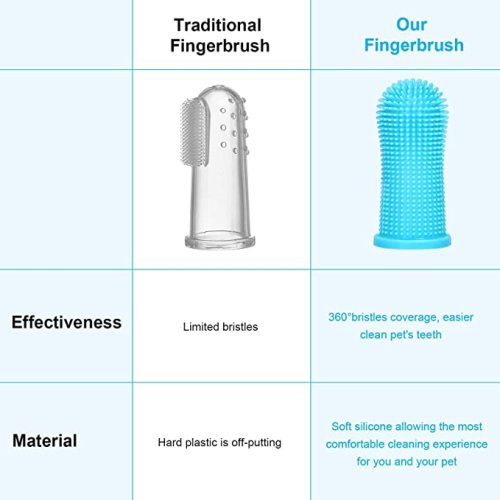 | | Traditional Fingerbrush | Our Fingerbrush |
|---|---|---|
| | | |
| Effectiveness | Limited bristles | 360°bristles coverage, easier clean pet's teeth |
| Material | Hard plastic is off-putting | Soft silicone allowing the most comfortable cleaning experience for you and your pet |